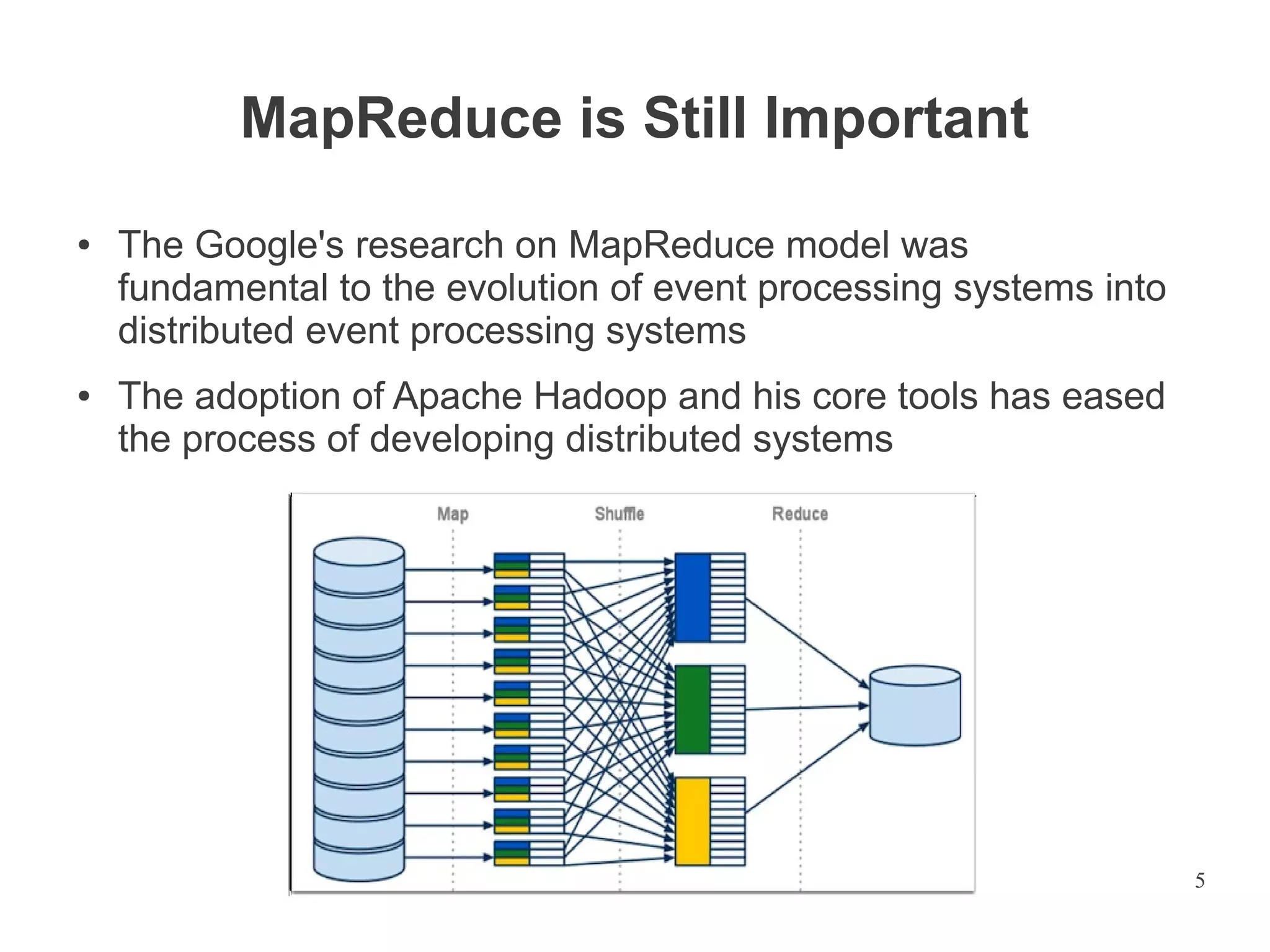 MapReduce is Still Important

• The Google's research on MapReduce model was fundamental to the evolution of event processing systems into distributed event processing systems

• The adoption of Apache Hadoop and his core tools has eased the process of developing distributed systems

Map

Shuffle

Reduce

5